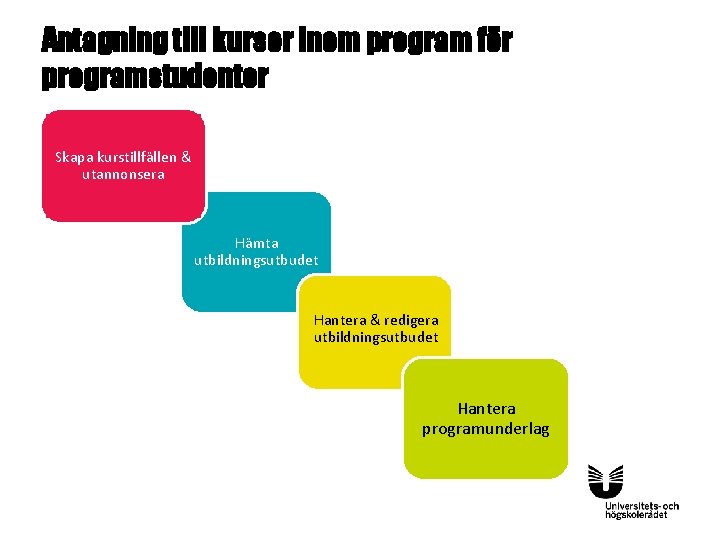 Antagning till kurser inom program för programstudenter

Skapa kurstillfällen & utannonsera

Hämta utbildningsutbudet

Hantera & redigera utbildningsutbudet

Hantera programunderlag

Universitets- och högskolerådet